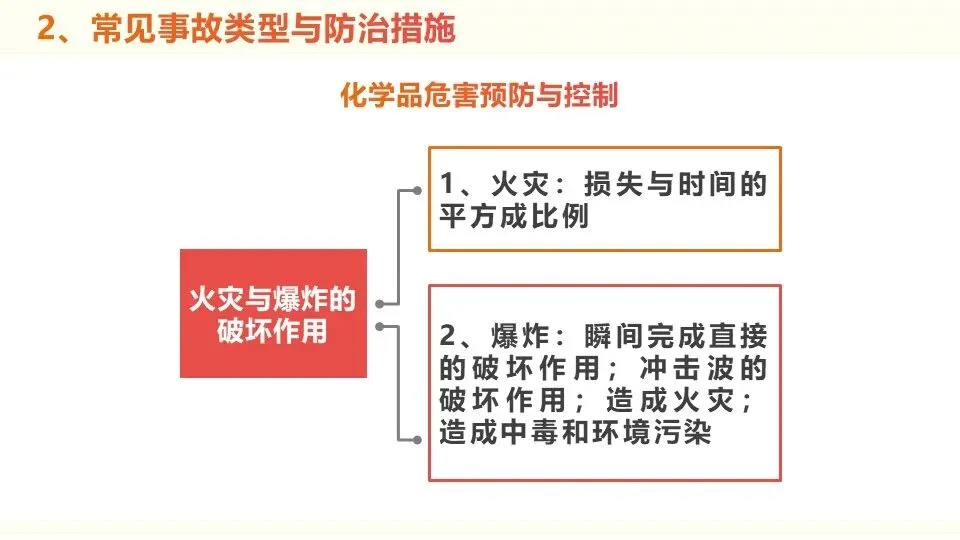 2、常见事故类型与防治措施

化学品危害预防与控制

火灾与爆炸的破坏作用

1、火灾：损失与时间的平方成比例

2、爆炸：瞬间完成直接的破坏作用；冲击波的破坏作用；造成火灾；造成中毒和环境污染